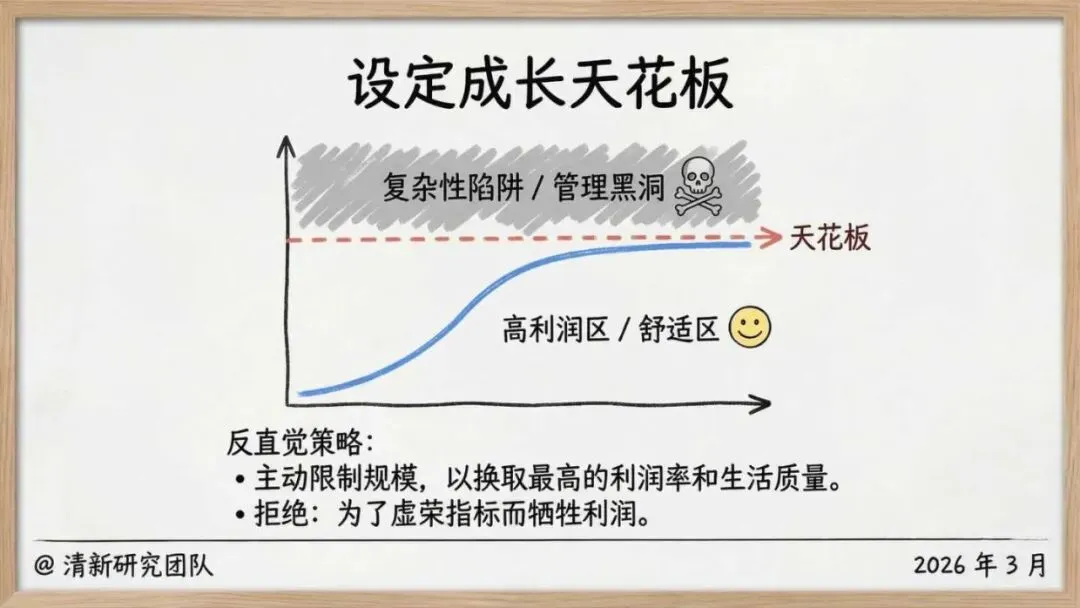 设定成长天花板

复杂性陷阱 / 管理黑洞

天花板

高利润区 / 舒适区

反直觉策略：
• 主动限制规模，以换取最高的利润率和生活质量。
• 拒绝：为了虚荣指标而牺牲利润。

@ 清新研究团队

2026 年 3 月